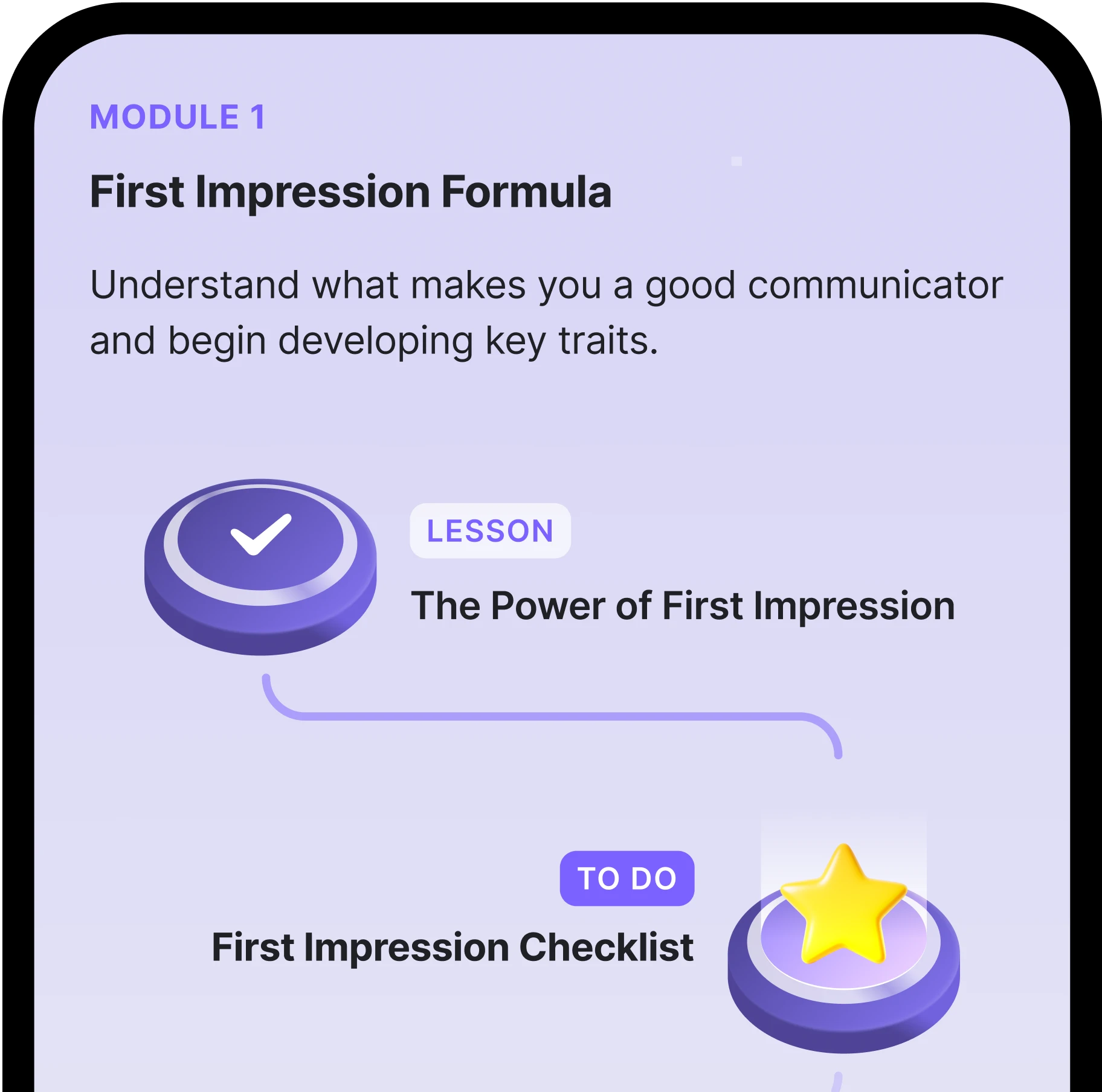 MODULE 1

First Impression Formula

Understand what makes you a good communicator and begin developing key traits.

LESSON

The Power of First Impression

TO DO

First Impression Checklist